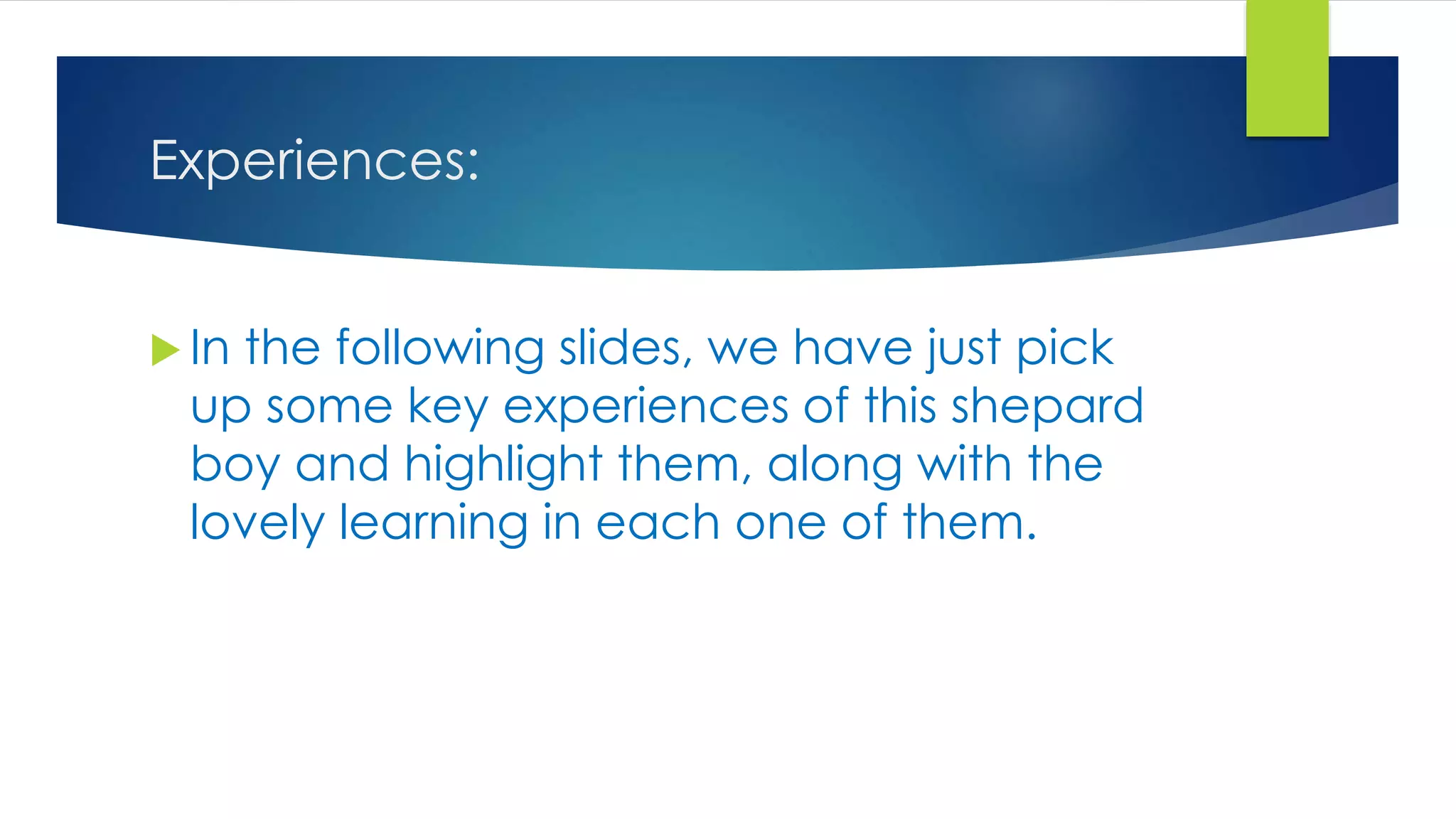 Experiences:

In the following slides, we have just pick up some key experiences of this shepard boy and highlight them, along with the lovely learning in each one of them.